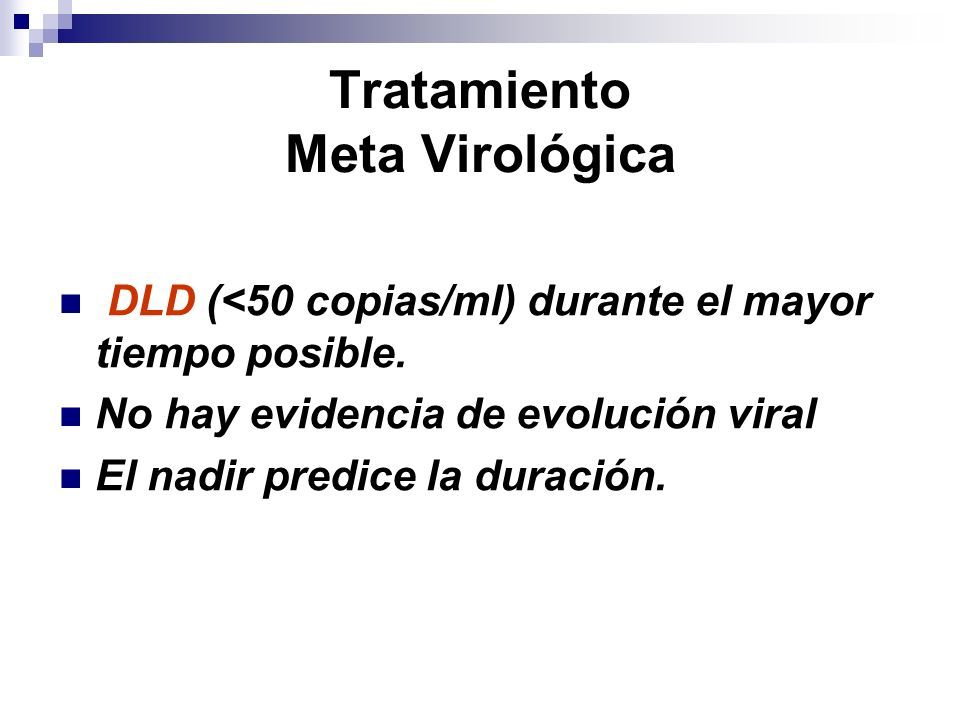 Tratamiento
Meta Virológica

- DLD (<50 copias/ml) durante el mayor tiempo posible.
- No hay evidencia de evolución viral
- El nadir predice la duración.